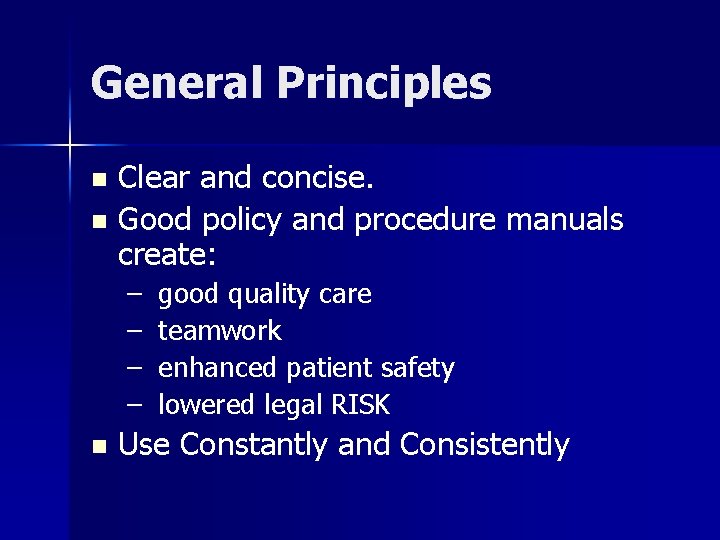 General Principles

- Clear and concise.
- Good policy and procedure manuals create:
  – good quality care
  – teamwork
  – enhanced patient safety
  – lowered legal RISK
- Use Constantly and Consistently